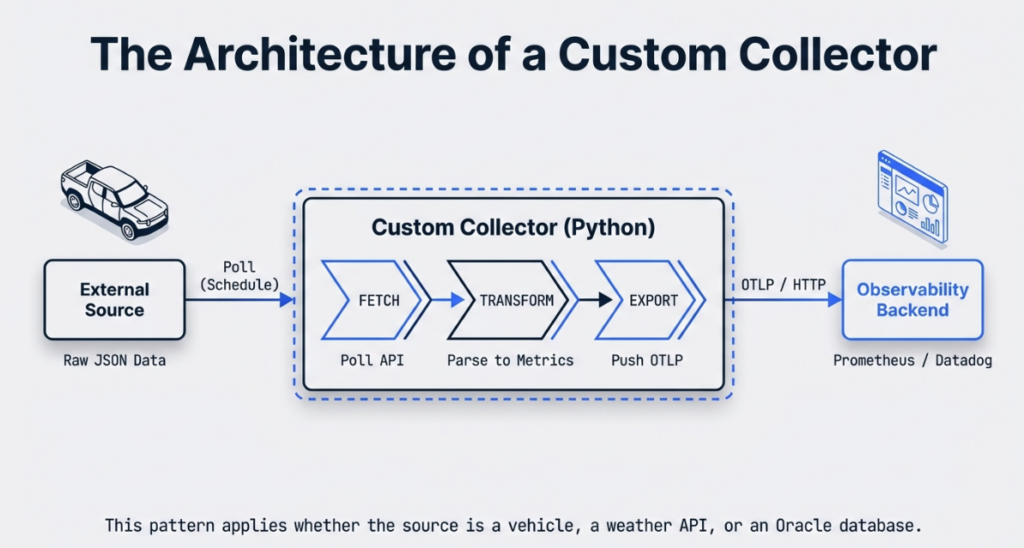 The Architecture of a Custom Collector

External Source

Raw JSON Data

Poll (Schedule)

Custom Collector (Python)

FETCH

Poll API

TRANSFORM

Parse to Metrics

EXPORT

Push OTLP

OTLP / HTTP

Observability Backend

Prometheus / Datadog

This pattern applies whether the source is a vehicle, a weather API, or an Oracle database.